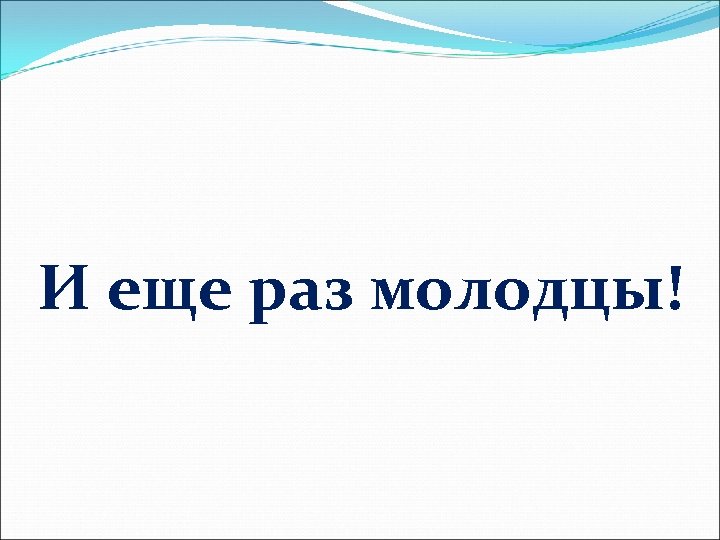 И еще раз молодцы!